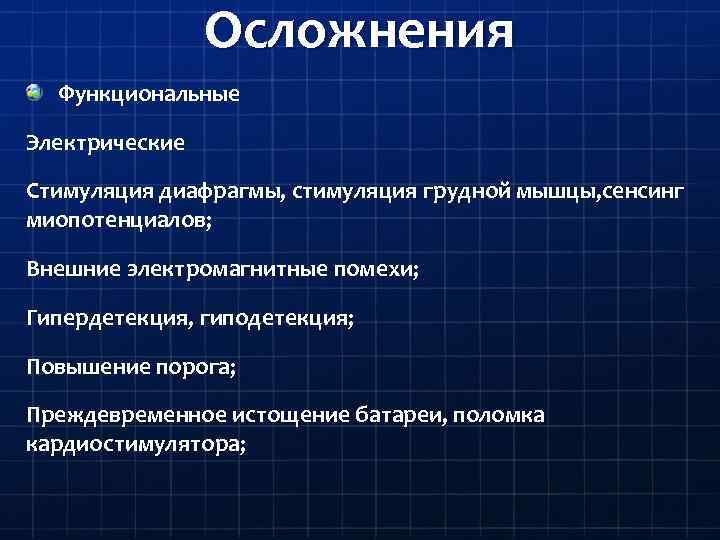 Осложнения

Функциональные

Электрические

Стимуляция диафрагмы, стимуляция грудной мышцы,сенсинг миопотенциалов;

Внешние электромагнитные помехи;

Гипердетекция, гиподетекция;

Повышение порога;

Преждевременное истощение батареи, поломка кардиостимулятора;